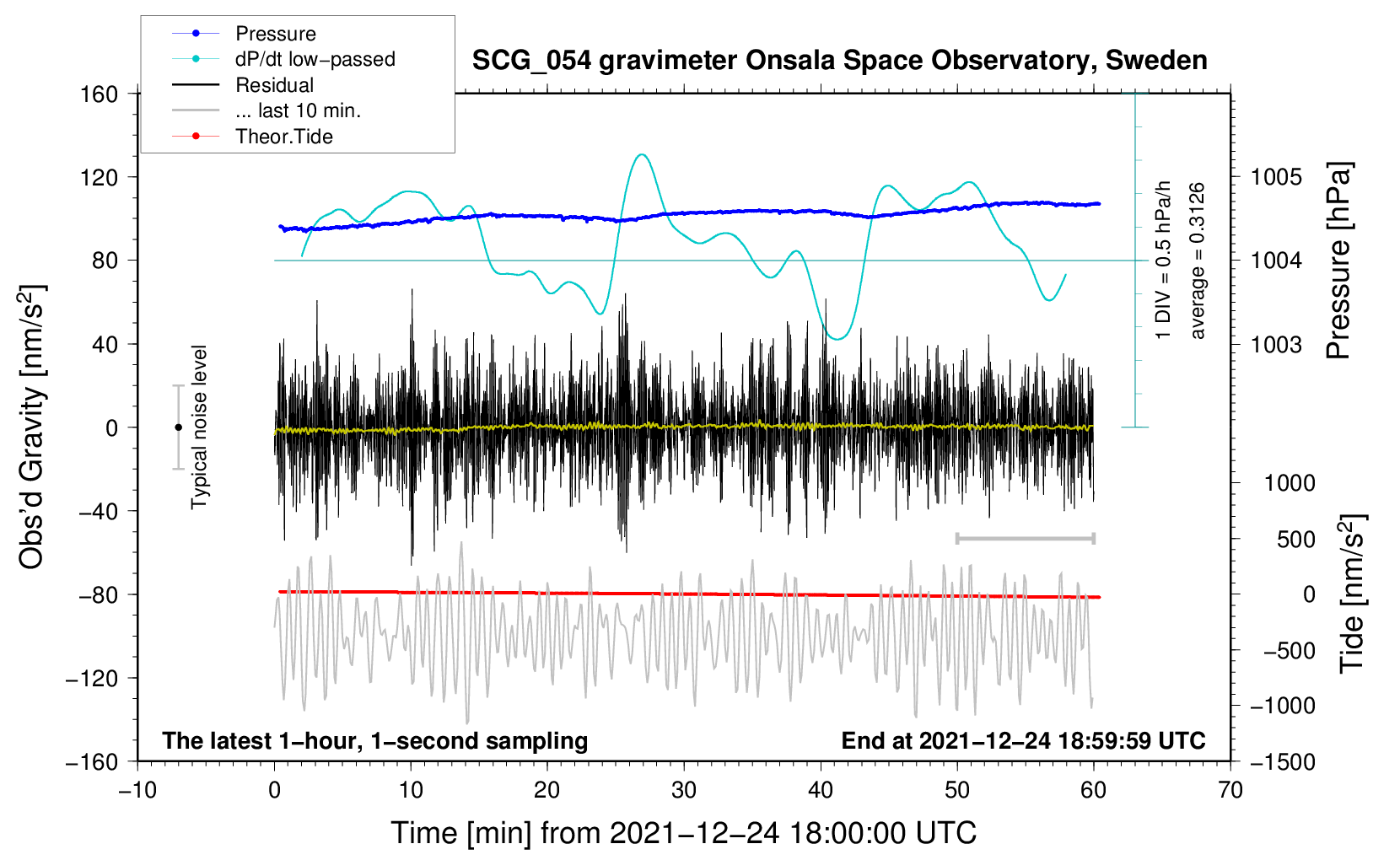 Pressure
dP/dt low−passed
Residual
... last 10 min.
Theor.Tide

SCG_054 gravimeter Onsala Space Observatory, Sweden

160
120
80
40
0
−40
−80
−120
−160

Obs'd Gravity [nm/s$^2$]

Typical noise level

1 DIV = 0.5 hPa/h
average = 0.3126

1005
1004
1003

Pressure [hPa]

1000
500
0
−500
−1000
−1500

Tide [nm/s$^2$]

The latest 1−hour, 1−second sampling

End at 2021−12−24 18:59:59 UTC

−10
0
10
20
30
40
50
60
70

Time [min] from 2021−12−24 18:00:00 UTC